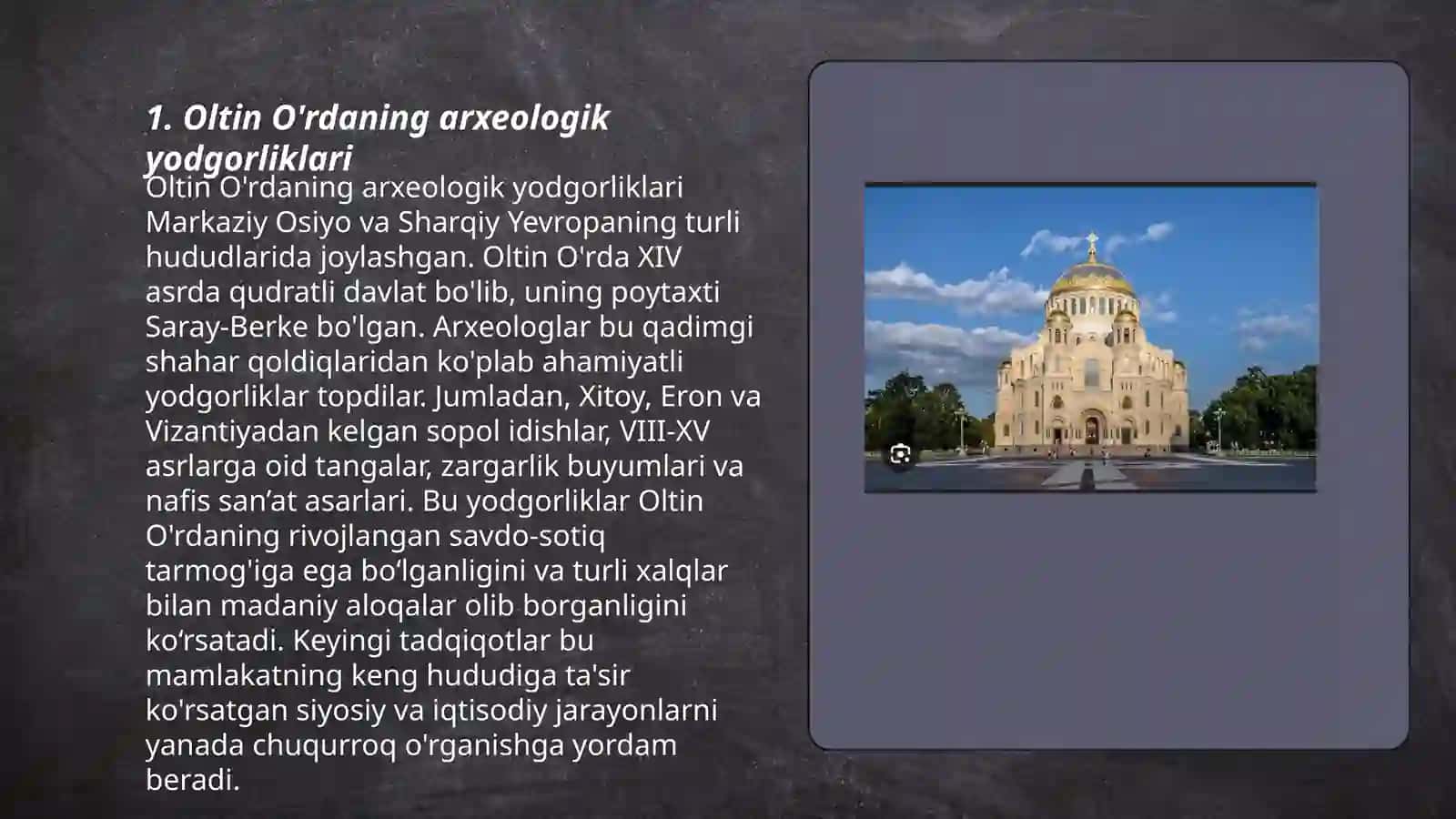 1. Oltin O'rdaning arxeologik yodgorliklari

Oltin O'rdaning arxeologik yodgorliklari Markaziy Osiyo va Sharqiy Yevropaning turli hududlarida joylashgan. Oltin O'rda XIV asrda qudratli davlat bo'lib, uning poytaxti Saray-Berke bo'lgan. Arxeologlar bu qadimgi shahar qoldiqlaridan ko'plab ahamiyatli yodgorliklar topdilar. Jumladan, Xitoy, Eron va Vizantiyadan kelgan sopol idishlar, VIII-XV asrlarga oid tangalar, zargarlik buyumlari va nafis san’at asarlari. Bu yodgorliklar Oltin O'rdaning rivojlangan savdo-sotiq tarmog'iga ega bo‘lganligini va turli xalqlar bilan madaniy aloqalar olib borganligini ko‘rsatadi. Keyingi tadqiqotlar bu mamlakatning keng hududiga ta'sir ko'rsatgan siyosiy va iqtisodiy jarayonlarni yanada chuqurroq o'rganishga yordam beradi.